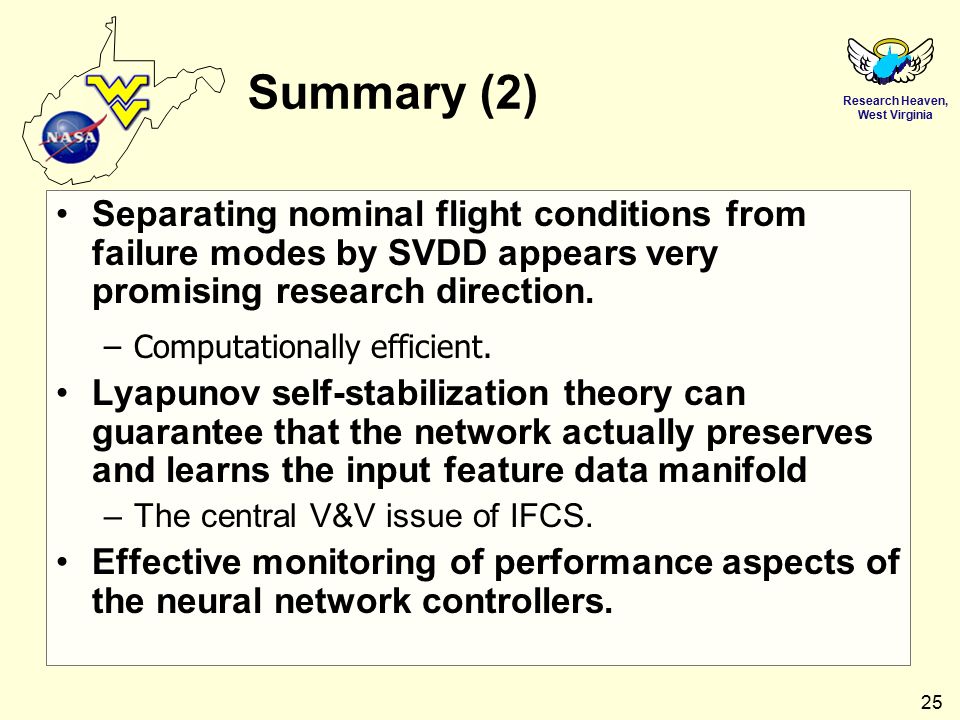 NASA

Summary (2)

Research Heaven, West Virginia

• Separating nominal flight conditions from failure modes by SVDD appears very promising research direction.
– Computationally efficient.
• Lyapunov self-stabilization theory can guarantee that the network actually preserves and learns the input feature data manifold
– The central V&V issue of IFCS.
• Effective monitoring of performance aspects of the neural network controllers.

25